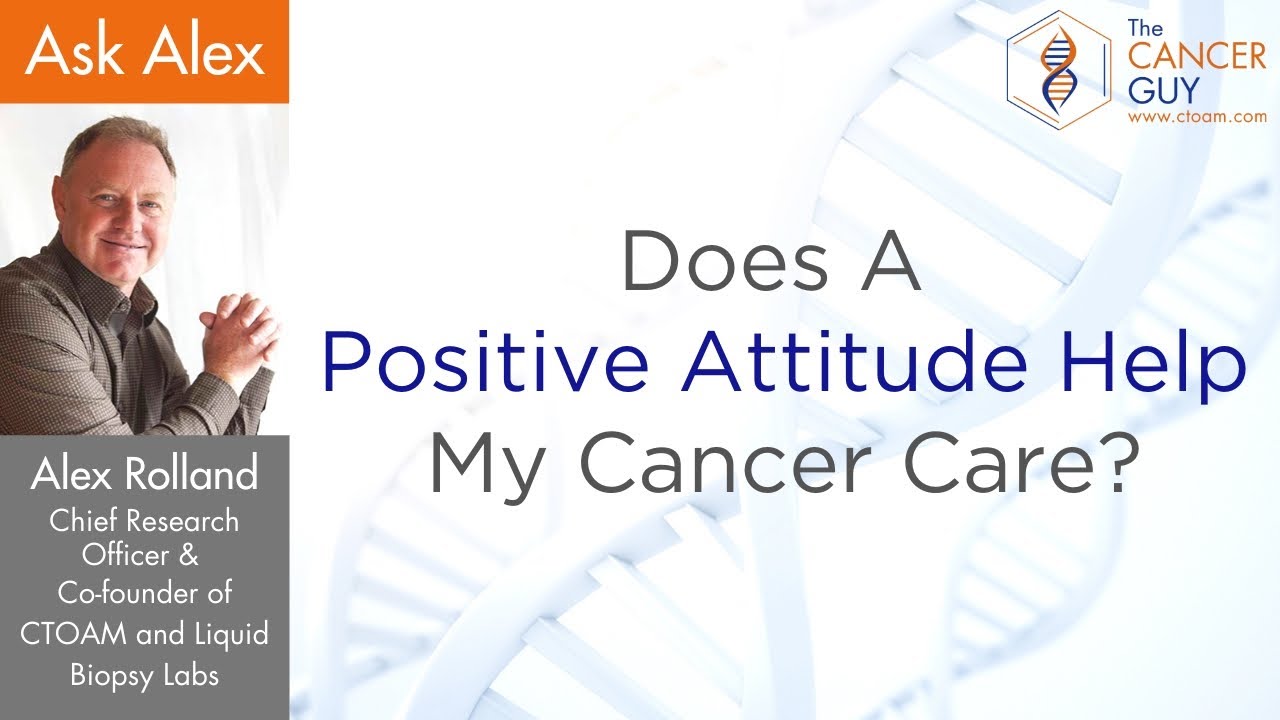 Ask Alex

The CANCER GUY
www.ctoam.com

Does A
Positive Attitude Help
My Cancer Care?

Alex Rolland
Chief Research Officer &
Co-founder of CTOAM and Liquid Biopsy Labs